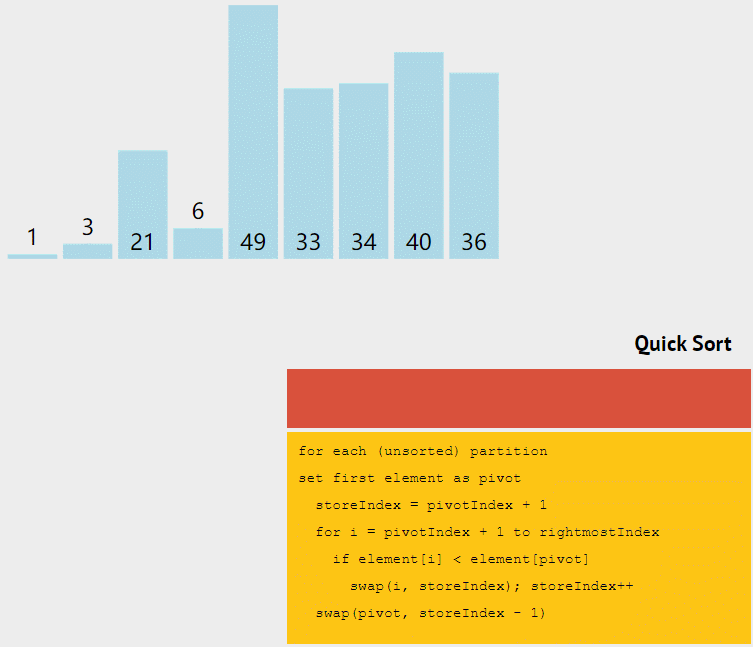 1 3 21 6 49 33 34 40 36

Quick Sort

for each (unsorted) partition
set first element as pivot
storeIndex = pivotIndex + 1
for i = pivotIndex + 1 to rightmostIndex
if element[i] < element[pivot]
swap(i, storeIndex); storeIndex++
swap(pivot, storeIndex - 1)